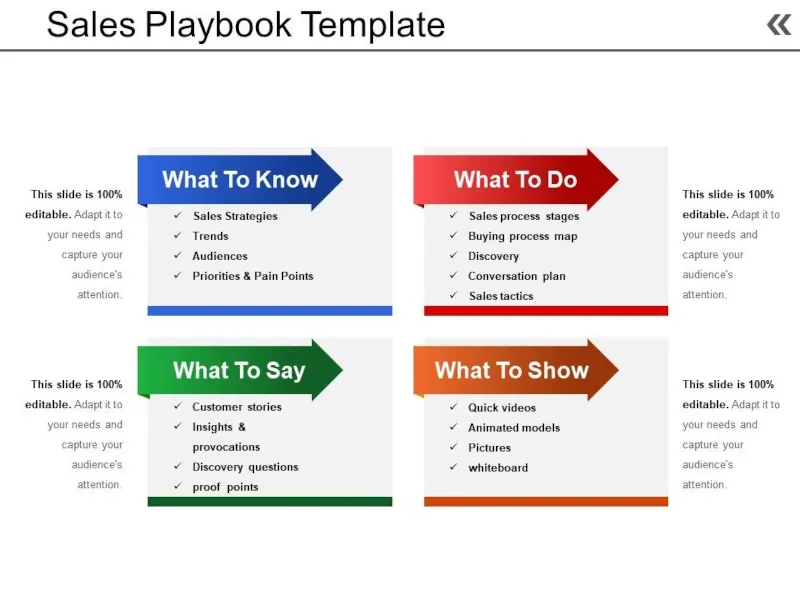 Sales Playbook Template

«

This slide is 100% editable. Adapt it to your needs and capture your audience's attention.

What To Know

✓ Sales Strategies
✓ Trends
✓ Audiences
✓ Priorities & Pain Points

What To Do

✓ Sales process stages
✓ Buying process map
✓ Discovery
✓ Conversation plan
✓ Sales tactics

This slide is 100% editable. Adapt it to your needs and capture your audience's attention.

This slide is 100% editable. Adapt it to your needs and capture your audience's attention.

What To Say

✓ Customer stories
✓ Insights & provocations
✓ Discovery questions
✓ proof points

What To Show

✓ Quick videos
✓ Animated models
✓ Pictures
✓ whiteboard

This slide is 100% editable. Adapt it to your needs and capture your audience's attention.